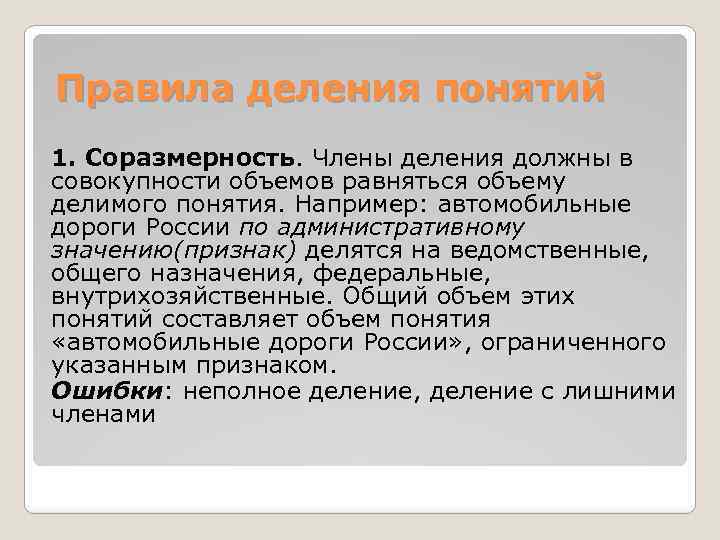 Правила деления понятий

1. Соразмерность. Члены деления должны в совокупности объемов равняться объему делимого понятия. Например: автомобильные дороги России по административному значению(признак) делятся на ведомственные, общего назначения, федеральные, внутрихозяйственные. Общий объем этих понятий составляет объем понятия «автомобильные дороги России», ограниченного указанным признаком.
Ошибки: неполное деление, деление с лишними членами